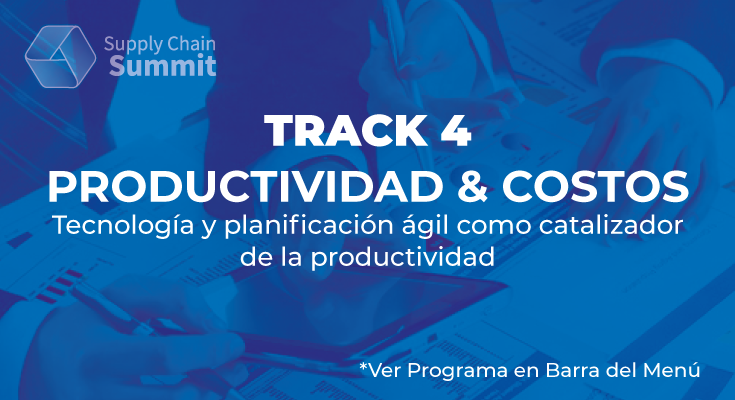 Supply Chain
Summit

TRACK 4
PRODUCTIVIDAD & COSTOS
Tecnología y planificación ágil como catalizador de la productividad

*Ver Programa en Barra del Menú